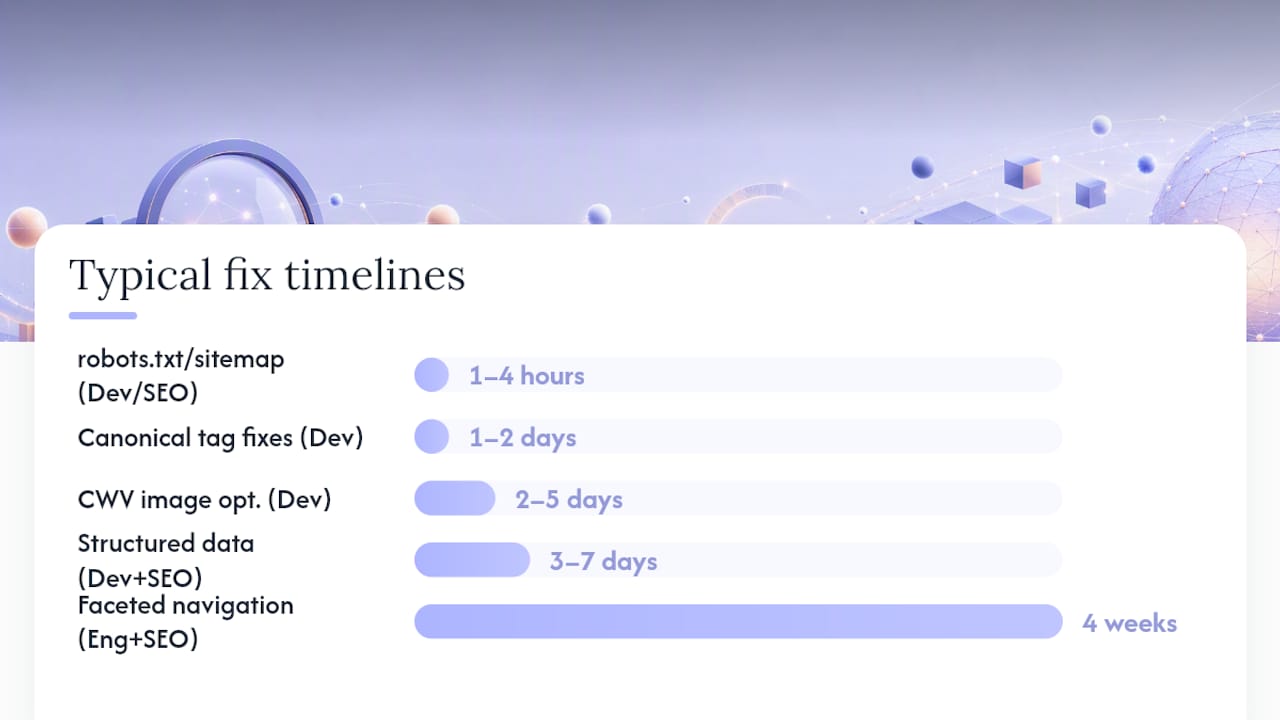 Typical fix timelines

robots.txt/sitemap (Dev/SEO) 1–4 hours

Canonical tag fixes (Dev) 1–2 days

CWV image opt. (Dev) 2–5 days

Structured data (Dev+SEO) 3–7 days

Faceted navigation (Eng+SEO) 4 weeks